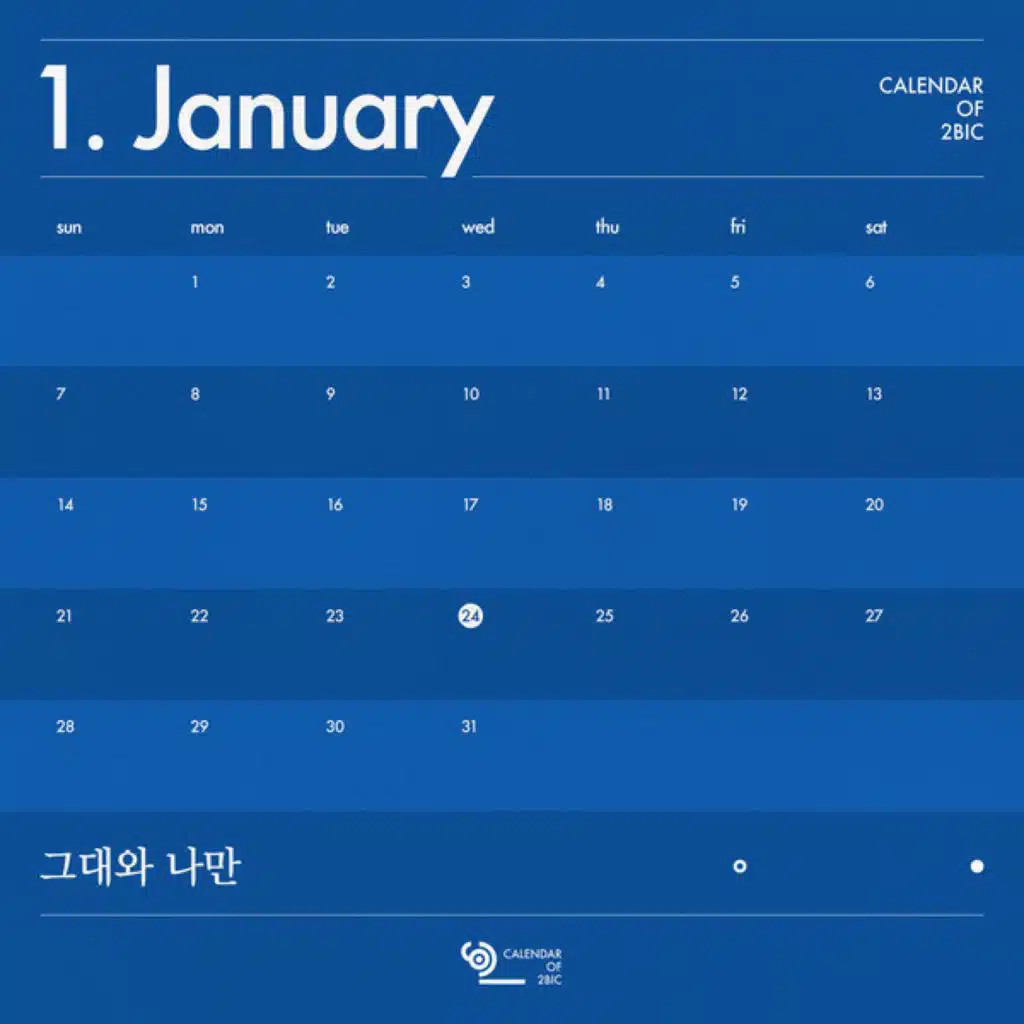 1. January

CALENDAR
OF
2BIC

| sun | mon | tue | wed | thu | fri | sat |
|---|---|---|---|---|---|---|
| | 1 | 2 | 3 | 4 | 5 | 6 |
| 7 | 8 | 9 | 10 | 11 | 12 | 13 |
| 14 | 15 | 16 | 17 | 18 | 19 | 20 |
| 21 | 22 | 23 | 24 | 25 | 26 | 27 |
| 28 | 29 | 30 | 31 | | | |

그대와 나만

CALENDAR
OF
2BIC